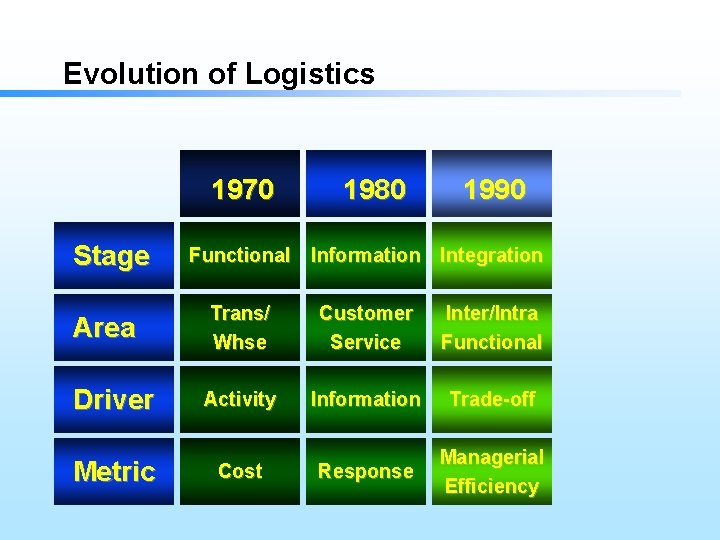 Evolution of Logistics

| | 1970 | 1980 | 1990 |
|---|---|---|---|
| Stage | Functional | Information | Integration |
| Area | Trans/ Whse | Customer Service | Inter/Intra Functional |
| Driver | Activity | Information | Trade-off |
| Metric | Cost | Response | Managerial Efficiency |